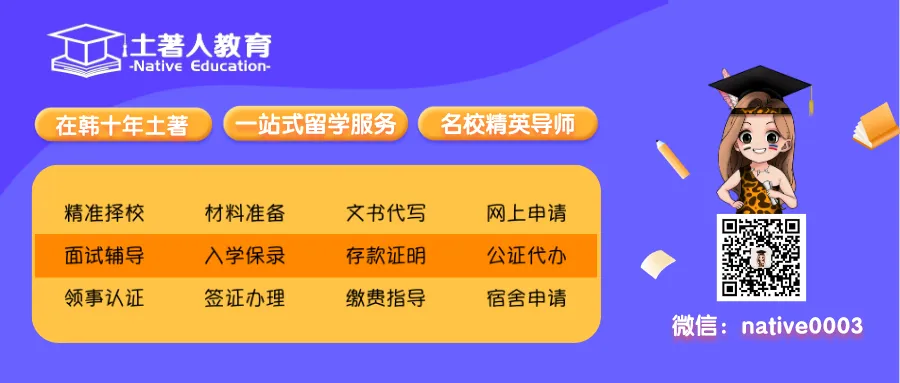 土著人教育
-Native Education-

在韩十年土著
一站式留学服务
名校精英导师

| 精准择校 | 材料准备 | 文书代写 | 网上申请 |
|---|---|---|---|
| 面试辅导 | 入学保录 | 存款证明 | 公证代办 |
| 领事认证 | 签证办理 | 缴费指导 | 宿舍申请 |

微信：native0003